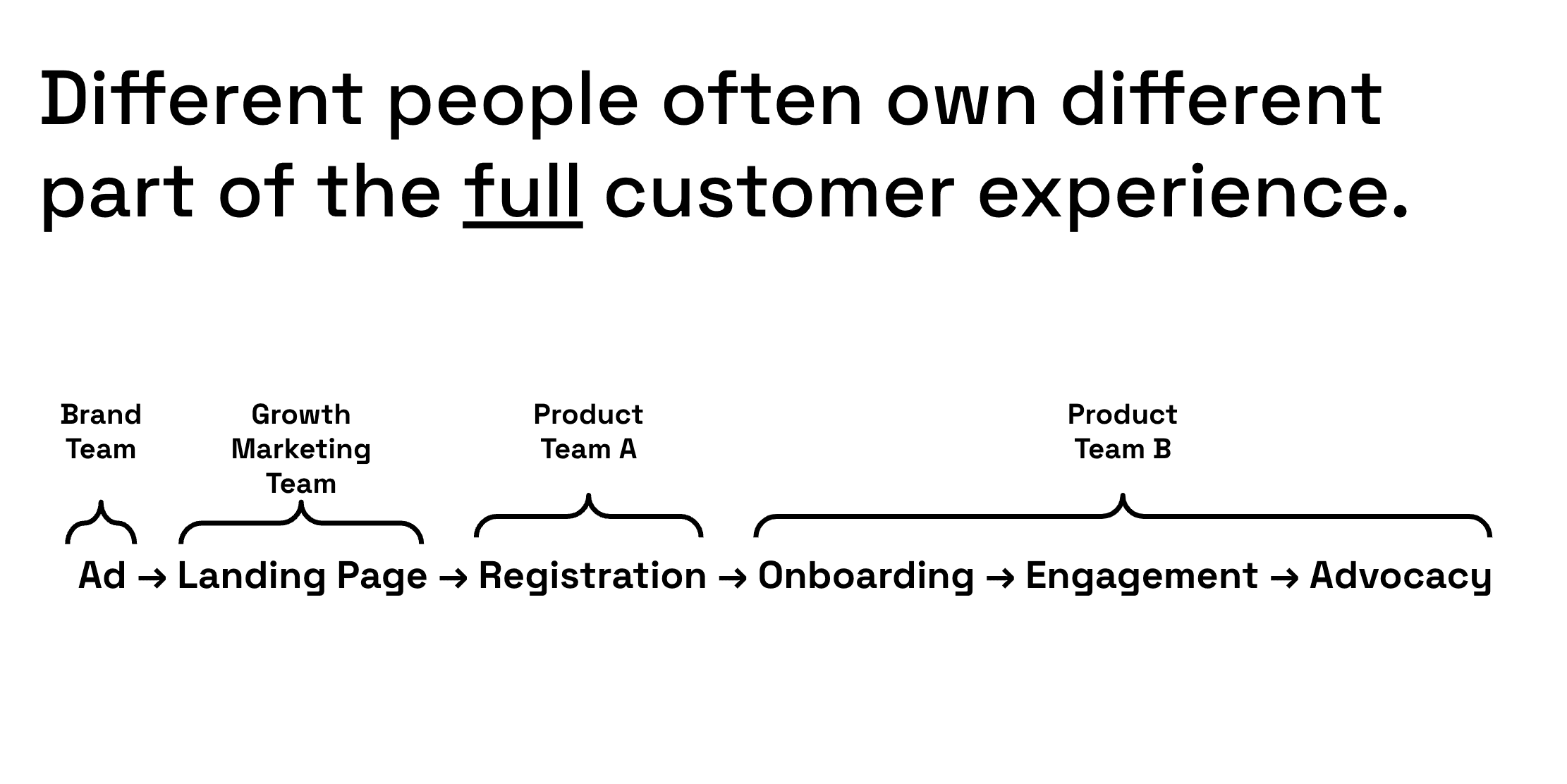 Different people often own different part of the full customer experience.

Brand Team

Growth Marketing Team

Product Team A

Product Team B

Ad → Landing Page → Registration → Onboarding → Engagement → Advocacy